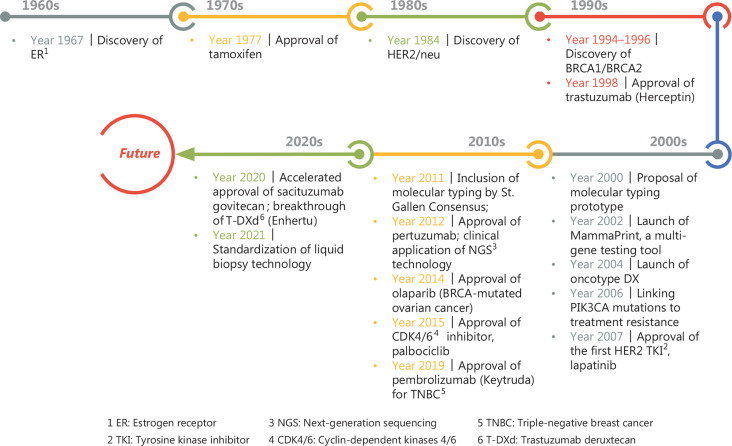 1960s

• Year 1967 | Discovery of ER$^1$

1970s

• Year 1977 | Approval of tamoxifen

1980s

• Year 1984 | Discovery of HER2/neu

1990s

• Year 1994–1996 | Discovery of BRCA1/BRCA2
• Year 1998 | Approval of trastuzumab (Herceptin)

2000s

• Year 2000 | Proposal of molecular typing prototype
• Year 2002 | Launch of MammaPrint, a multi-gene testing tool
• Year 2004 | Launch of oncotype DX
• Year 2006 | Linking PIK3CA mutations to treatment resistance
• Year 2007 | Approval of the first HER2 TKI$^2$, lapatinib

2010s

• Year 2011 | Inclusion of molecular typing by St. Gallen Consensus;
• Year 2012 | Approval of pertuzumab; clinical application of NGS$^3$ technology
• Year 2014 | Approval of olaparib (BRCA-mutated ovarian cancer)
• Year 2015 | Approval of CDK4/6$^4$ inhibitor, palbociclib
• Year 2019 | Approval of pembrolizumab (Keytruda) for TNBC$^5$

2020s

• Year 2020 | Accelerated approval of sacituzumab govitecan ; breakthrough of T-DXd$^6$ (Enhertu)
• Year 2021 | Standardization of liquid biopsy technology

Future

1 ER: Estrogen receptor
2 TKI: Tyrosine kinase inhibitor
3 NGS: Next-generation sequencing
4 CDK4/6: Cyclin-dependent kinases 4/6
5 TNBC: Triple-negative breast cancer
6 T-DXd: Trastuzumab deruxtecan